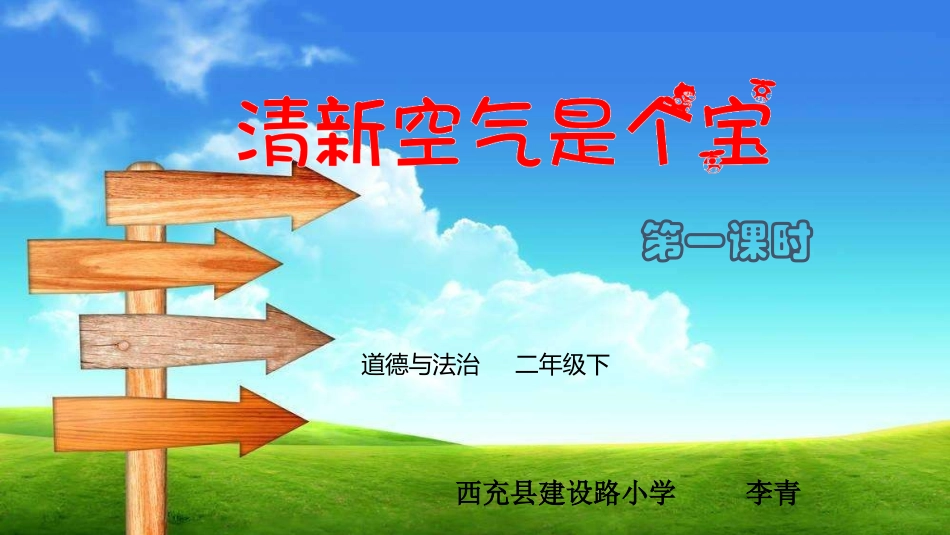 清新空气是个宝

第一课时

道德与法治　二年级下

西充县建设路小学　李青